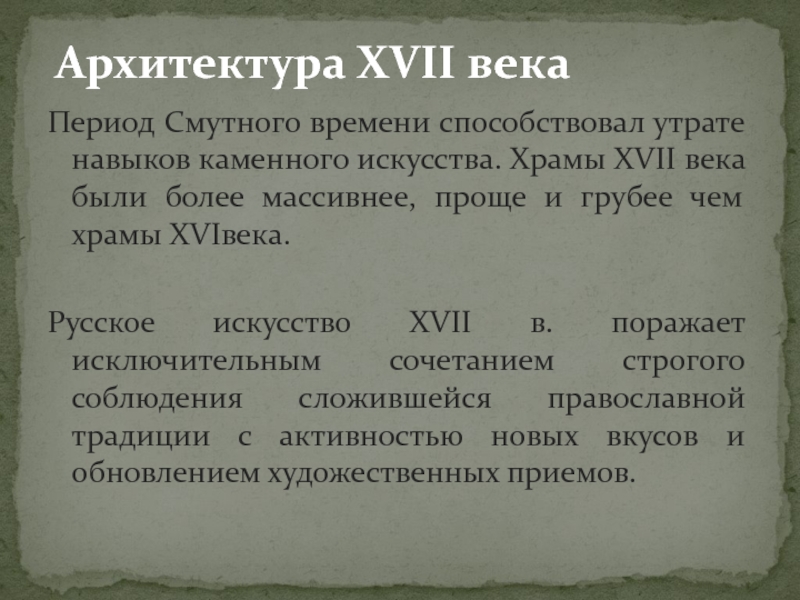 Архитектура XVII века

Период Смутного времени способствовал утрате навыков каменного искусства. Храмы XVII века были более массивнее, проще и грубее чем храмы XVIвека.

Русское искусство XVII в. поражает исключительным сочетанием строгого соблюдения сложившейся православной традиции с активностью новых вкусов и обновлением художественных приемов.